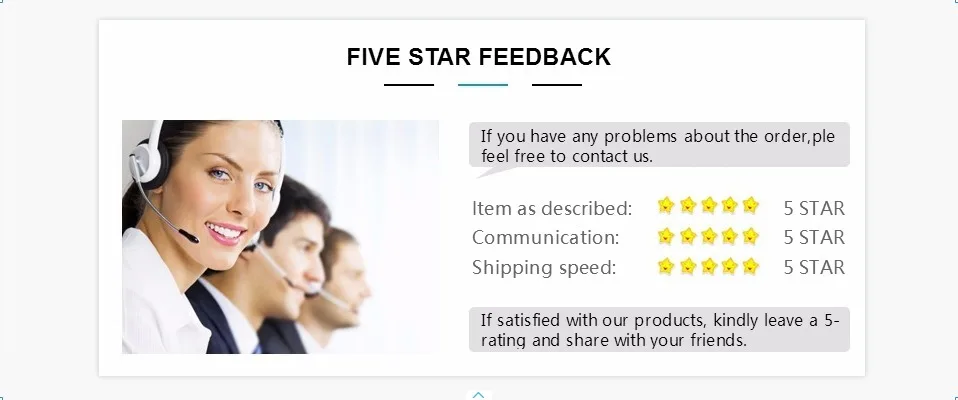 FIVE STAR FEEDBACK

If you have any problems about the order,ple feel free to contact us.

Item as described: 5 STAR
Communication: 5 STAR
Shipping speed: 5 STAR

If satisfied with our products, kindly leave a 5-rating and share with your friends.